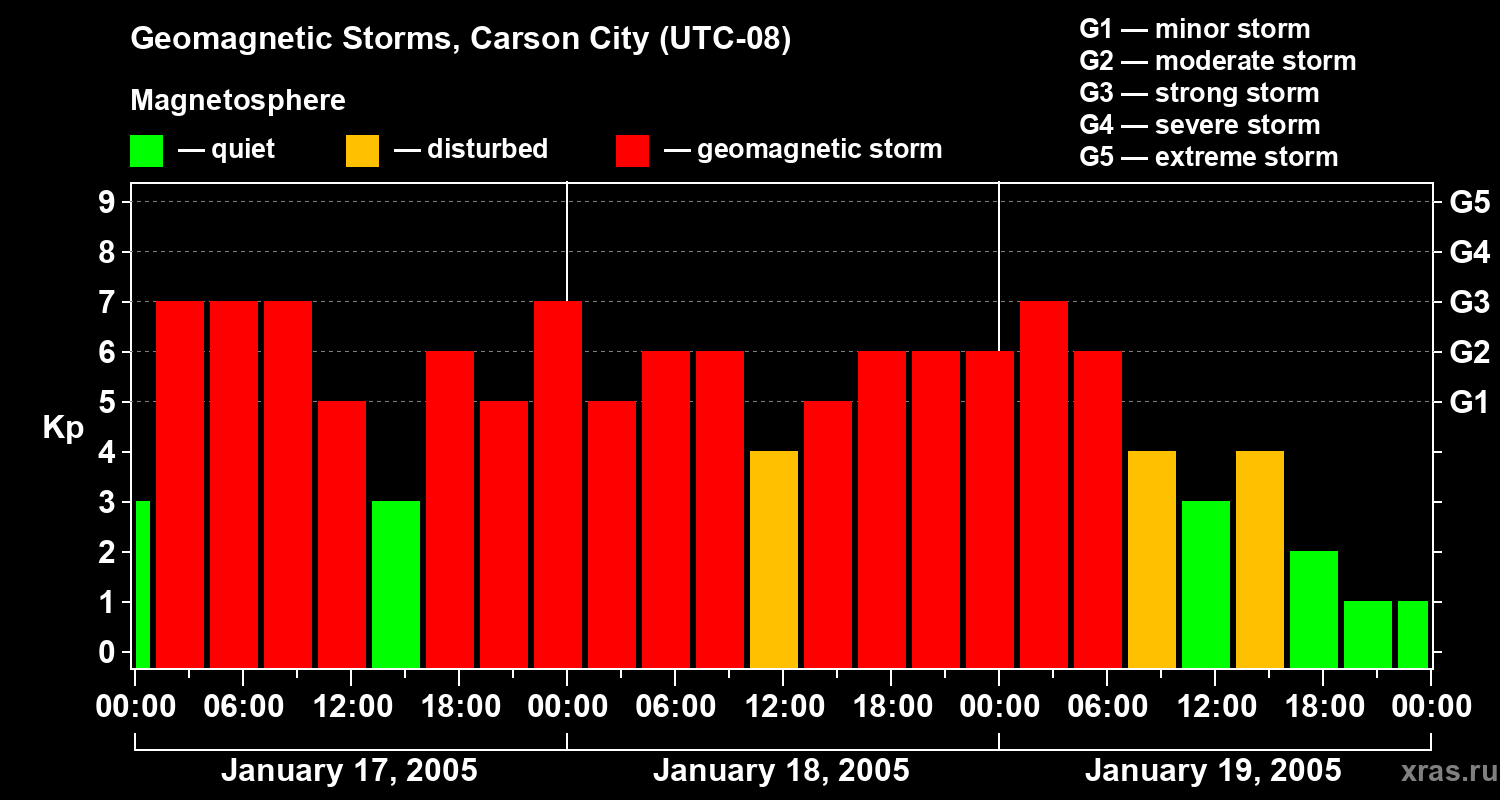 Geomagnetic Storms, Carson City (UTC-08)

Magnetosphere

— quiet — disturbed — geomagnetic storm

G1 — minor storm
G2 — moderate storm
G3 — strong storm
G4 — severe storm
G5 — extreme storm

Kp

9
8
7
6
5
4
3
2
1
0

G5
G4
G3
G2
G1

00:00 06:00 12:00 18:00 00:00 06:00 12:00 18:00 00:00 06:00 12:00 18:00 00:00

January 17, 2005
January 18, 2005
January 19, 2005

xras.ru